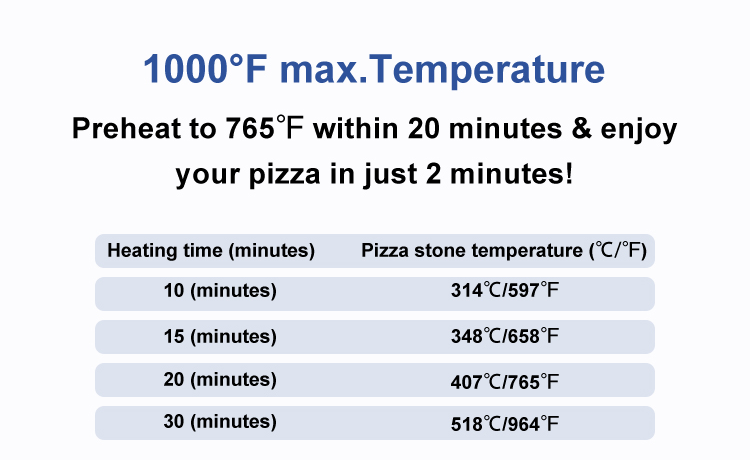 1000°F max.Temperature

Preheat to 765℉ within 20 minutes & enjoy your pizza in just 2 minutes!

| Heating time (minutes) | Pizza stone temperature (℃/℉) |
|---|---|
| 10 (minutes) | 314℃/597℉ |
| 15 (minutes) | 348℃/658℉ |
| 20 (minutes) | 407℃/765℉ |
| 30 (minutes) | 518℃/964℉ |